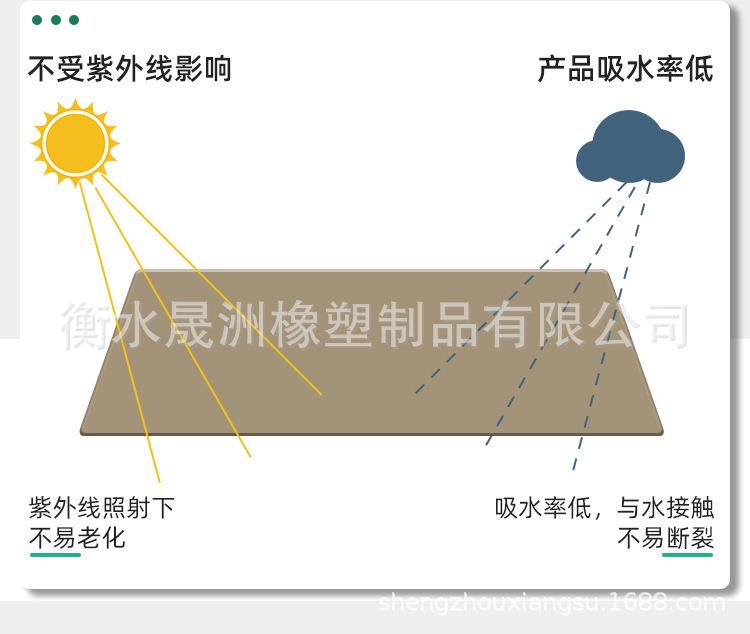 不受紫外线影响

产品吸水率低

衡水晟洲橡塑制品有限公司

紫外线照射下
不易老化

吸水率低，与水接触
不易断裂

shengzhouxiangsu.1688.com